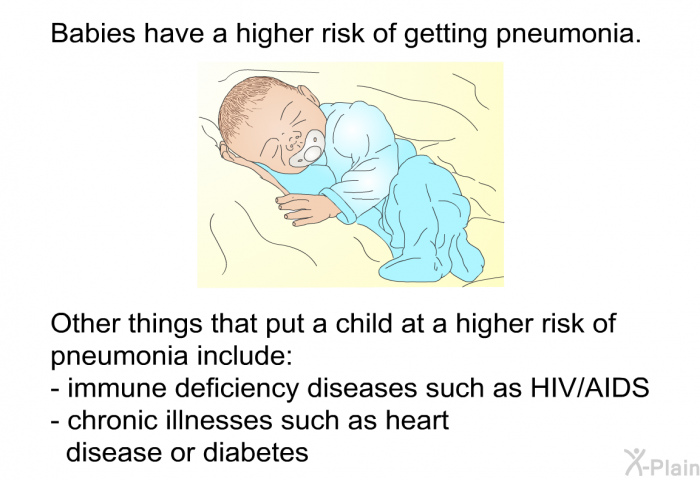 Babies have a higher risk of getting pneumonia.

Other things that put a child at a higher risk of pneumonia include:
- immune deficiency diseases such as HIV/AIDS
- chronic illnesses such as heart disease or diabetes

X-Plain